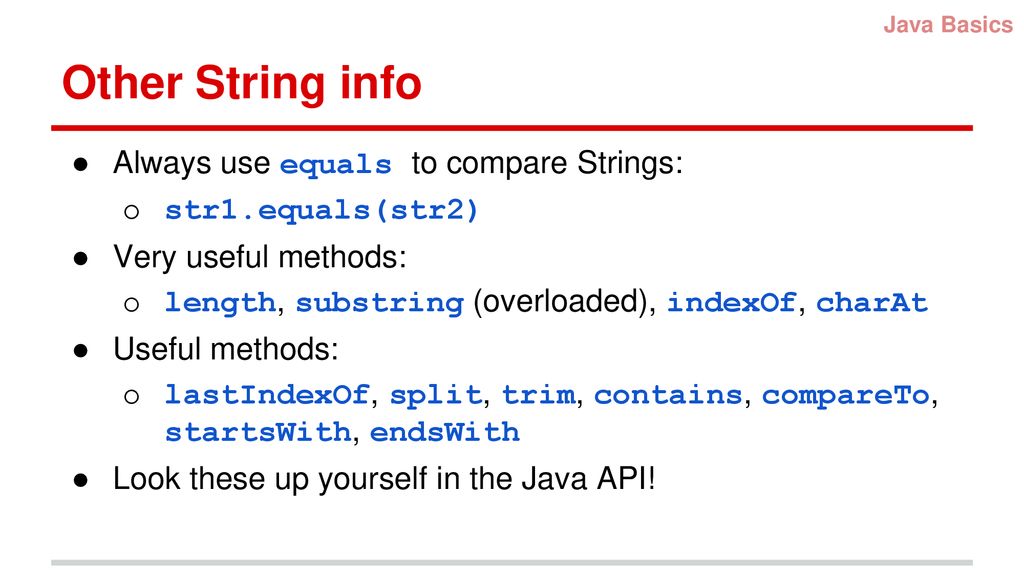 Java Basics

Other String info

● Always use equals to compare Strings:
  ○ str1.equals(str2)
● Very useful methods:
  ○ length, substring (overloaded), indexOf, charAt
● Useful methods:
  ○ lastIndexOf, split, trim, contains, compareTo, startsWith, endsWith
● Look these up yourself in the Java API!